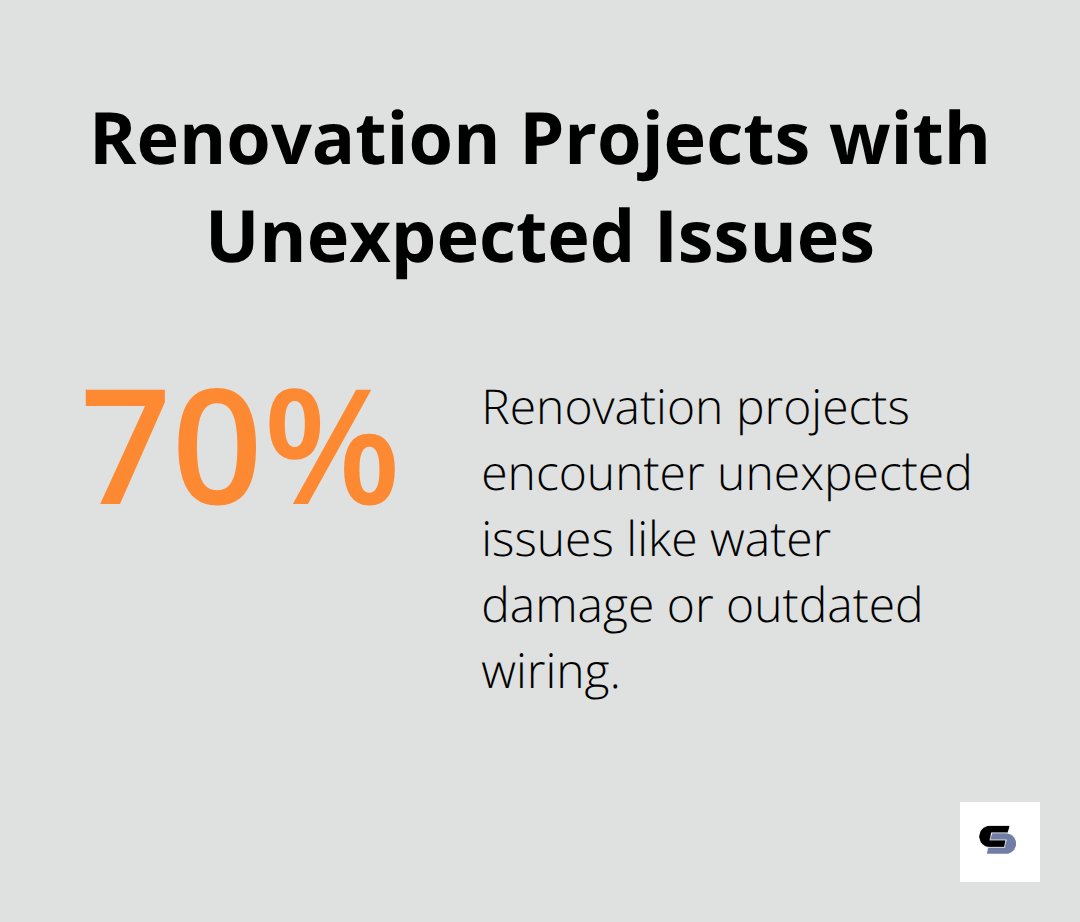 Renovation Projects with Unexpected Issues

70%

Renovation projects encounter unexpected issues like water damage or outdated wiring.